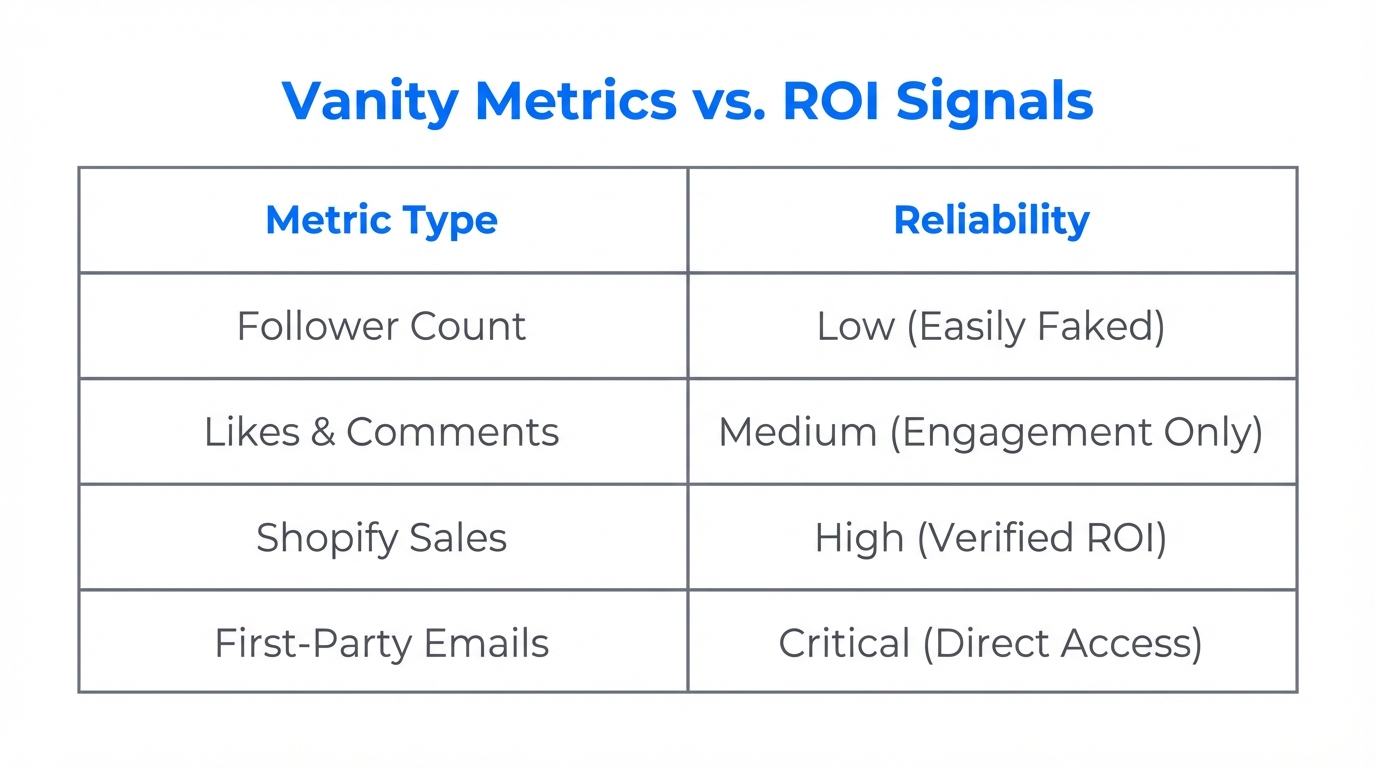 Vanity Metrics vs. ROI Signals

| Metric Type | Reliability |
|---|---|
| Follower Count | Low (Easily Faked) |
| Likes & Comments | Medium (Engagement Only) |
| Shopify Sales | High (Verified ROI) |
| First-Party Emails | Critical (Direct Access) |